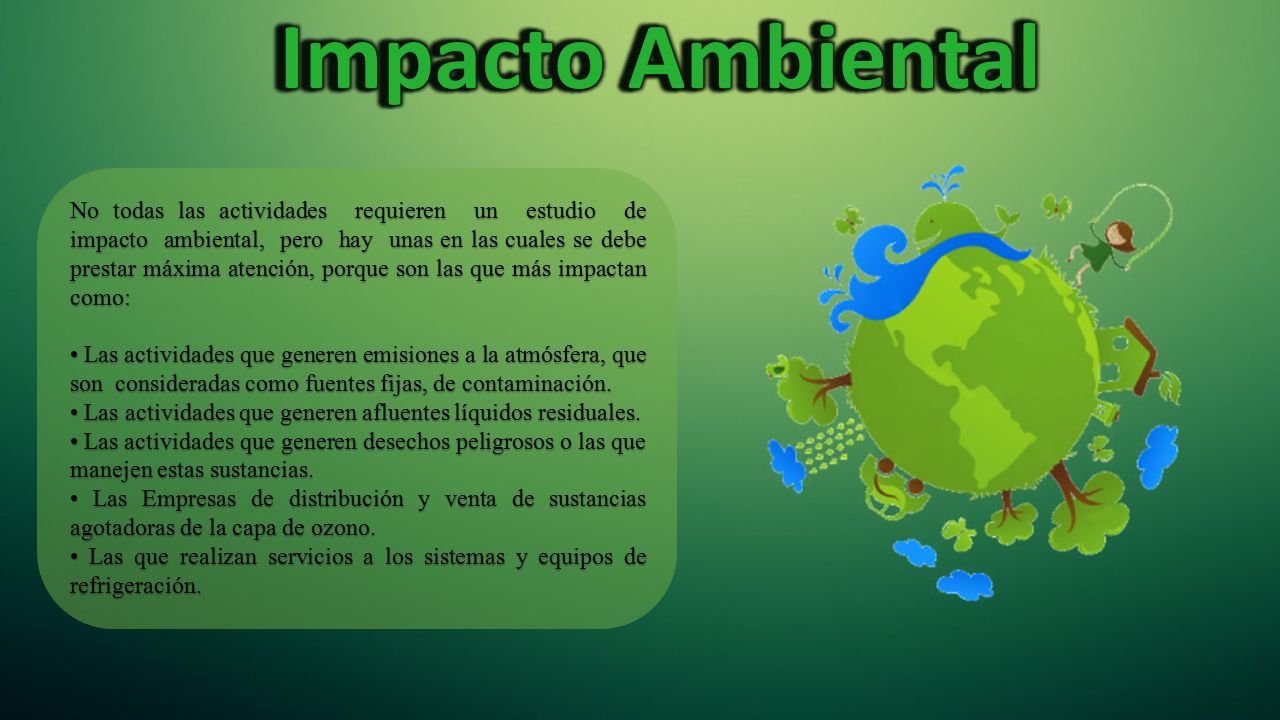 Impacto Ambiental

No todas las actividades requieren un estudio de impacto ambiental, pero hay unas en las cuales se debe prestar máxima atención, porque son las que más impactan como:

• Las actividades que generen emisiones a la atmósfera, que son consideradas como fuentes fijas, de contaminación.
• Las actividades que generen afluentes líquidos residuales.
• Las actividades que generen desechos peligrosos o las que manejen estas sustancias.
• Las Empresas de distribución y venta de sustancias agotadoras de la capa de ozono.
• Las que realizan servicios a los sistemas y equipos de refrigeración.